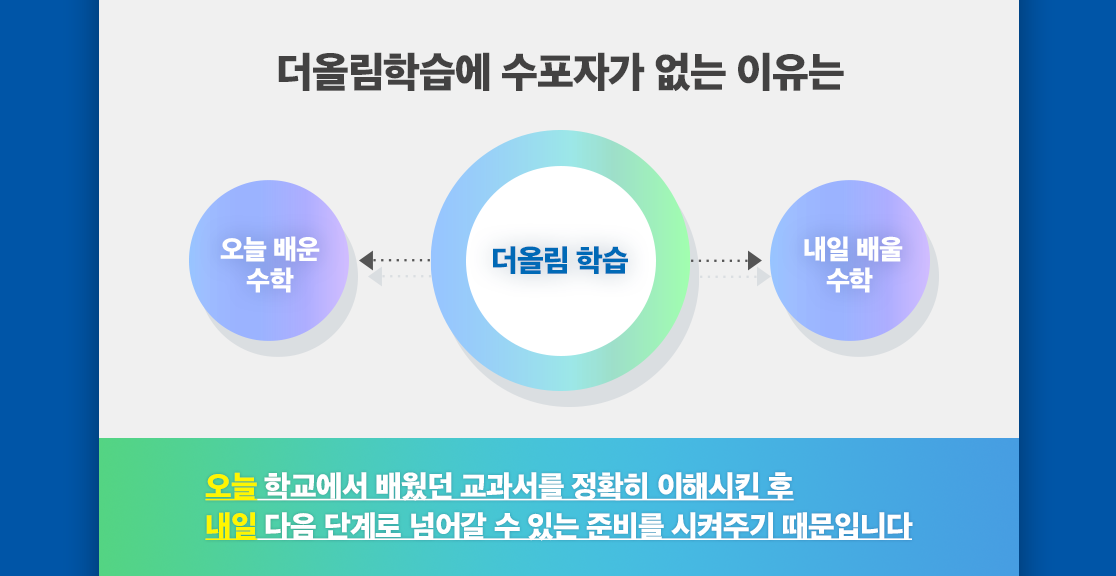 더올림학습에 수포자가 없는 이유는

오늘 배운 수학

더올림 학습

내일 배울 수학

오늘 학교에서 배웠던 교과서를 정확히 이해시킨 후
내일 다음 단계로 넘어갈 수 있는 준비를 시켜주기 때문입니다